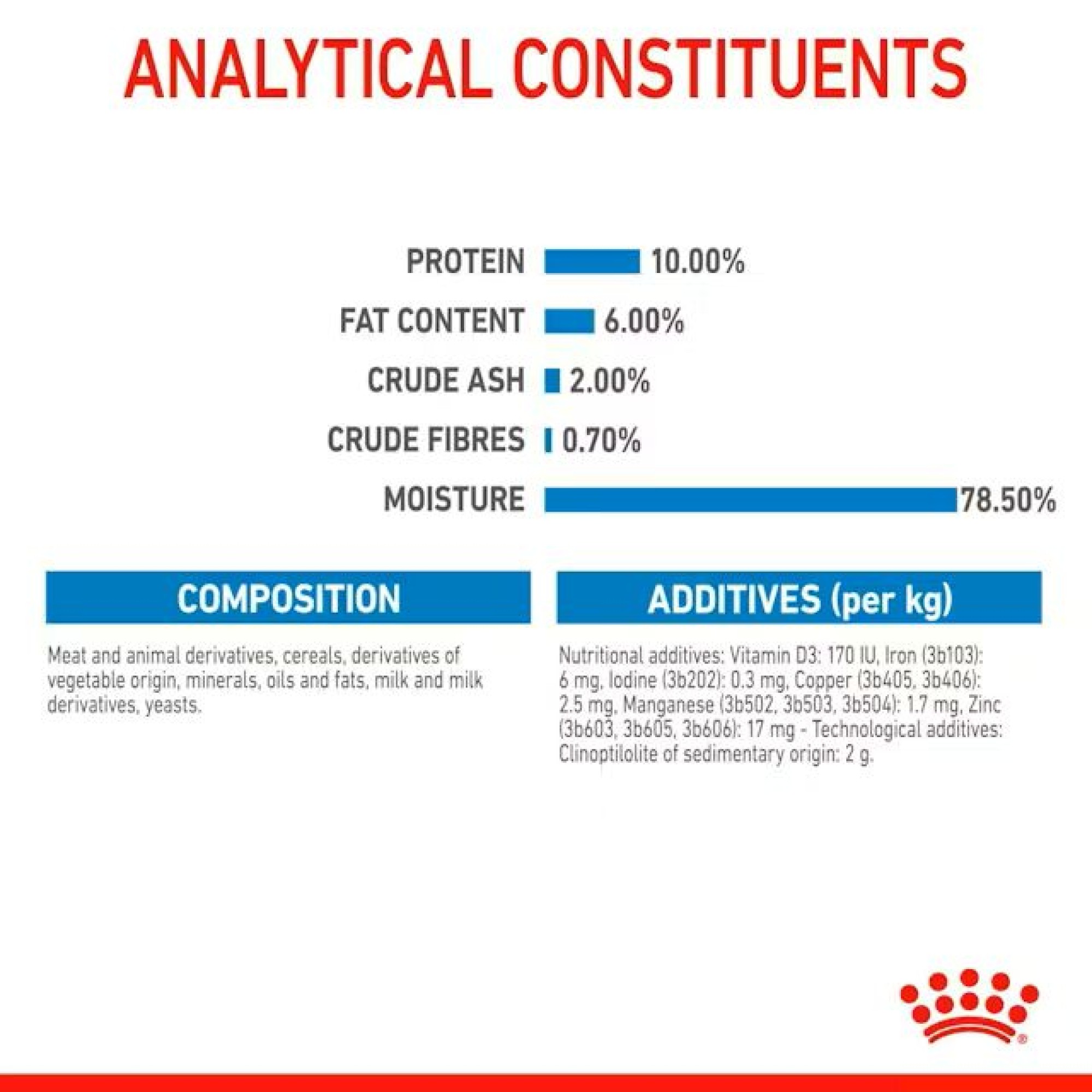 ANALYTICAL CONSTITUENTS

PROTEIN 10.00%

FAT CONTENT 6.00%

CRUDE ASH 2.00%

CRUDE FIBRES 0.70%

MOISTURE 78.50%

COMPOSITION

Meat and animal derivatives, cereals, derivatives of vegetable origin, minerals, oils and fats, milk and milk derivatives, yeasts.

ADDITIVES (per kg)

Nutritional additives: Vitamin D3: 170 IU, Iron (3b103): 6 mg, Iodine (3b202): 0.3 mg, Copper (3b405, 3b406): 2.5 mg, Manganese (3b502, 3b503, 3b504): 1.7 mg, Zinc (3b603, 3b605, 3b606): 17 mg - Technological additives: Clinoptilolite of sedimentary origin: 2 g.

®